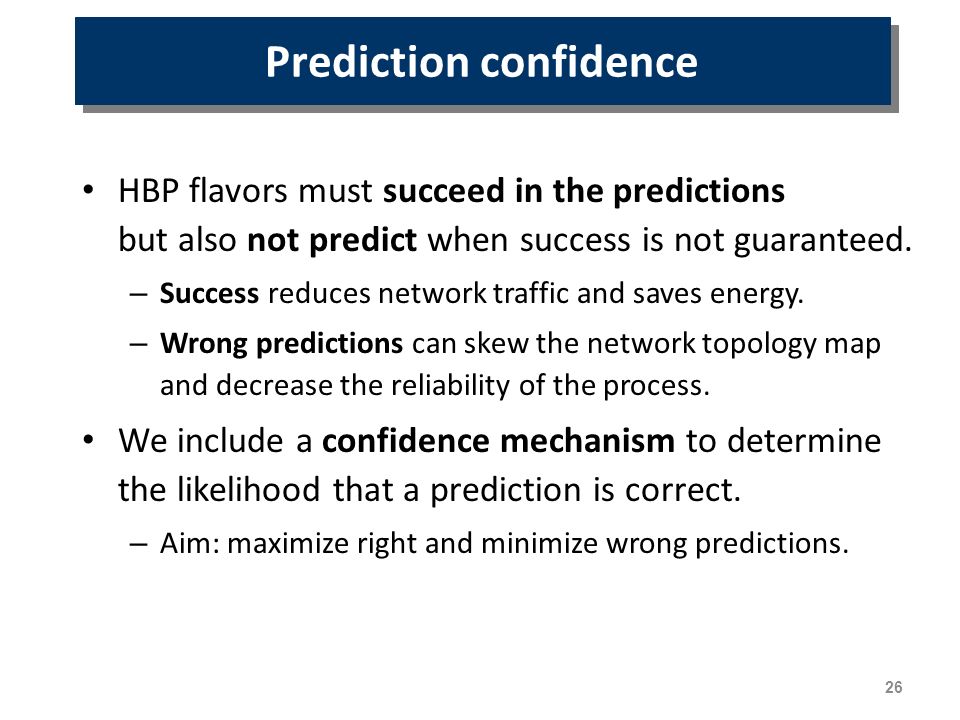 Prediction confidence

• HBP flavors must succeed in the predictions but also not predict when success is not guaranteed.

– Success reduces network traffic and saves energy.

– Wrong predictions can skew the network topology map and decrease the reliability of the process.

• We include a confidence mechanism to determine the likelihood that a prediction is correct.

– Aim: maximize right and minimize wrong predictions.

26